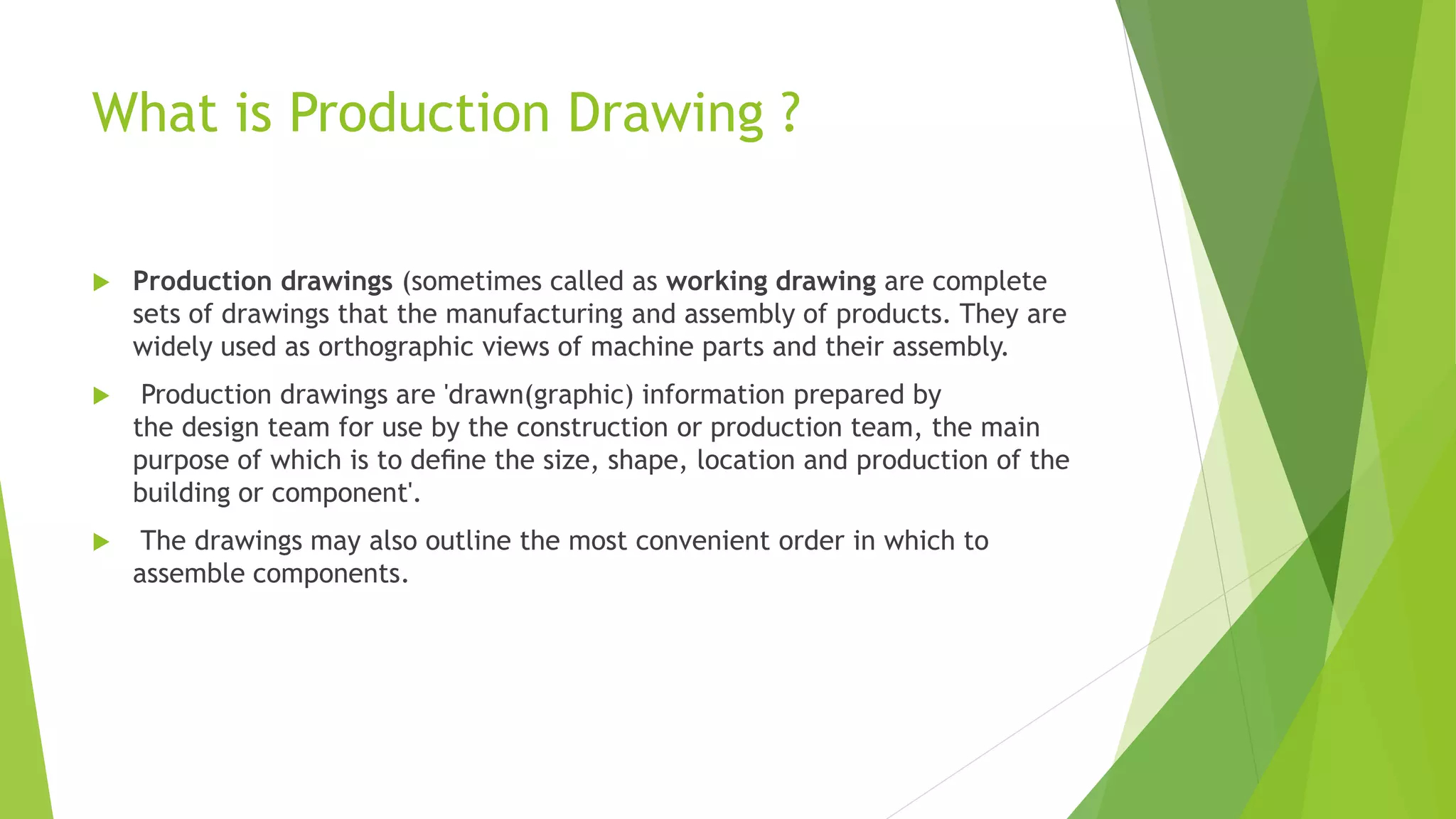 What is Production Drawing ?

Production drawings (sometimes called as working drawing are complete sets of drawings that the manufacturing and assembly of products. They are widely used as orthographic views of machine parts and their assembly.

Production drawings are 'drawn(graphic) information prepared by the design team for use by the construction or production team, the main purpose of which is to define the size, shape, location and production of the building or component'.

The drawings may also outline the most convenient order in which to assemble components.